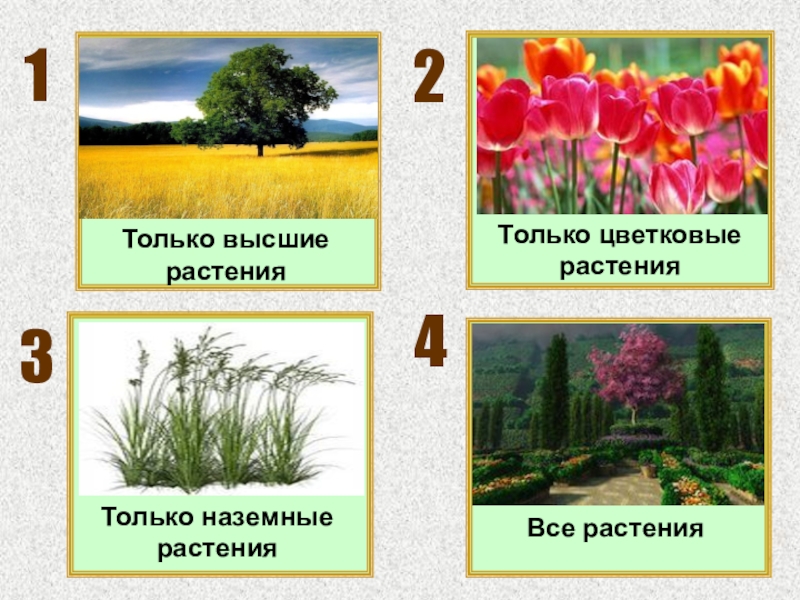 1

Только высшие растения

2

Только цветковые растения

3

Только наземные растения

4

Все растения